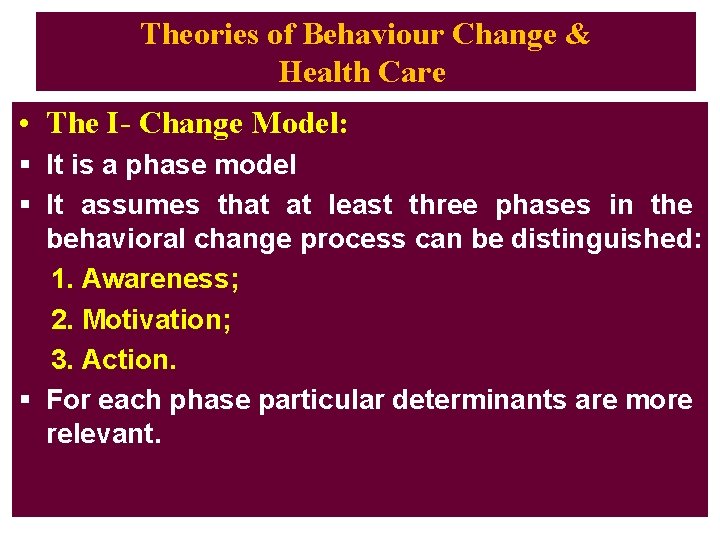 Theories of Behaviour Change & Health Care

• The I- Change Model:
▪ It is a phase model
▪ It assumes that at least three phases in the behavioral change process can be distinguished:
1. Awareness;
2. Motivation;
3. Action.
▪ For each phase particular determinants are more relevant.